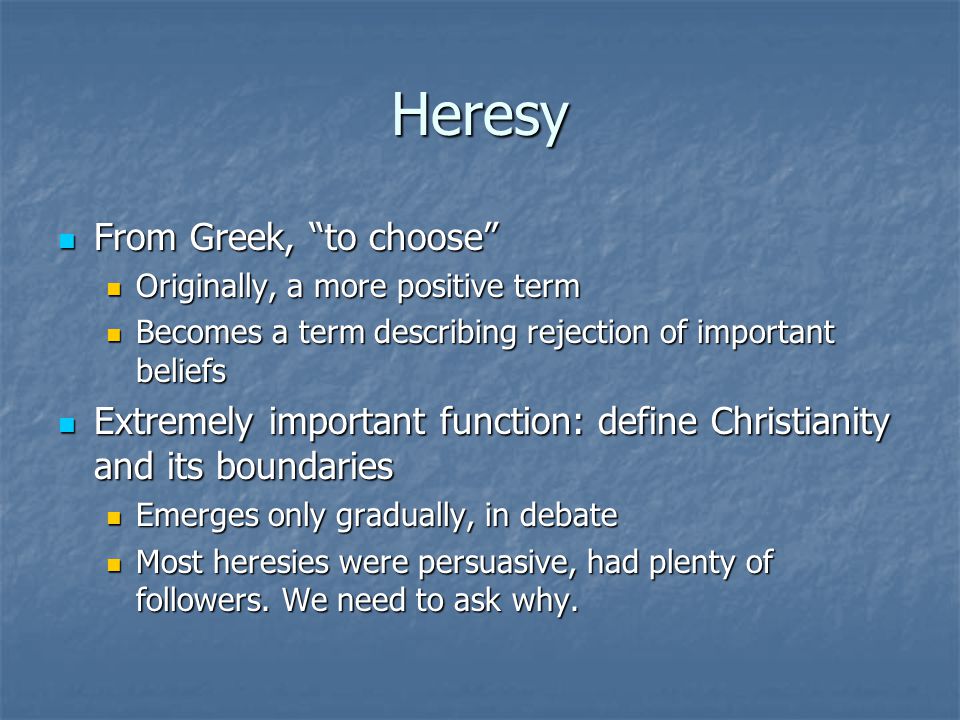 Heresy

- From Greek, “to choose”
  - Originally, a more positive term
  - Becomes a term describing rejection of important beliefs
- Extremely important function: define Christianity and its boundaries
  - Emerges only gradually, in debate
  - Most heresies were persuasive, had plenty of followers. We need to ask why.